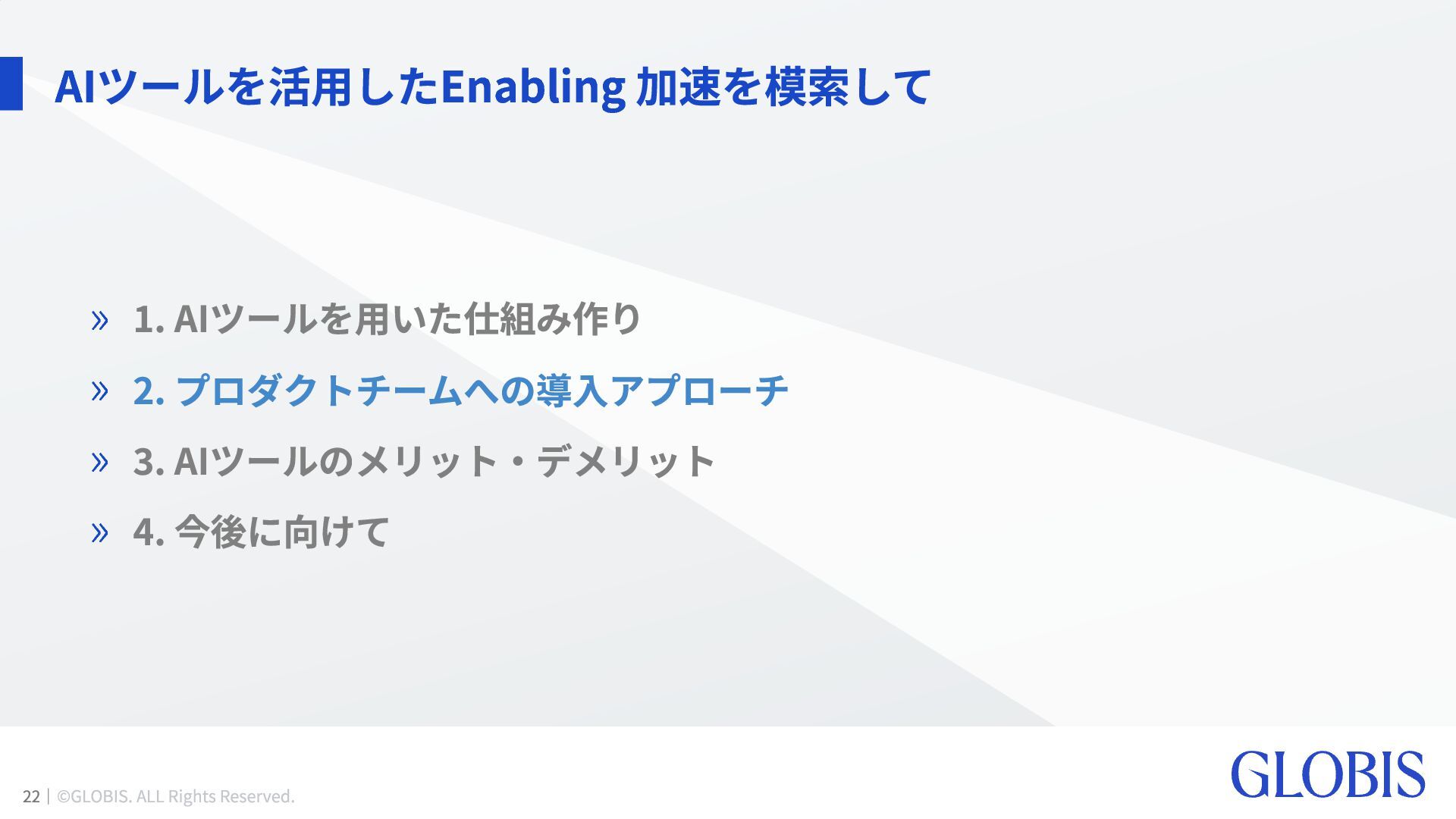 AIツールを活用したEnabling 加速を模索して

» 1. AIツールを用いた仕組み作り

» 2. プロダクトチームへの導入アプローチ

» 3. AIツールのメリット・デメリット

» 4. 今後に向けて

22 | ©GLOBIS. ALL Rights Reserved.

GLOBIS